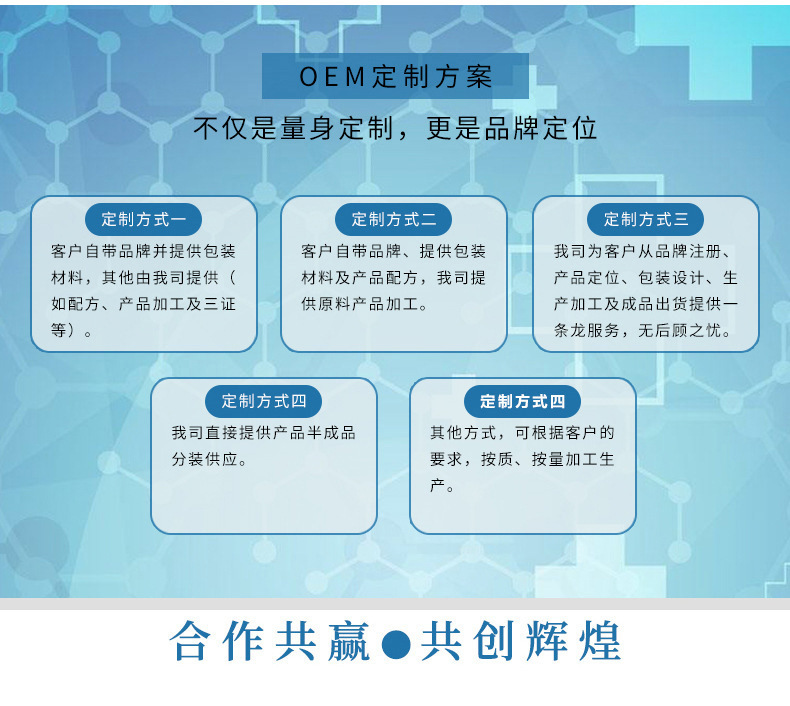 OEM定制方案

不仅是量身定制，更是品牌定位

定制方式一

客户自带品牌并提供包装材料，其他由我司提供（如配方、产品加工及三证等）。

定制方式二

客户自带品牌、提供包装材料及产品配方，我司提供原料产品加工。

定制方式三

我司为客户从品牌注册、产品定位、包装设计、生产加工及成品出货提供一条龙服务，无后顾之忧。

定制方式四

我司直接提供产品半成品分装供应。

定制方式四

其他方式，可根据客户的要求，按质、按量加工生产。

合作共赢●共创辉煌